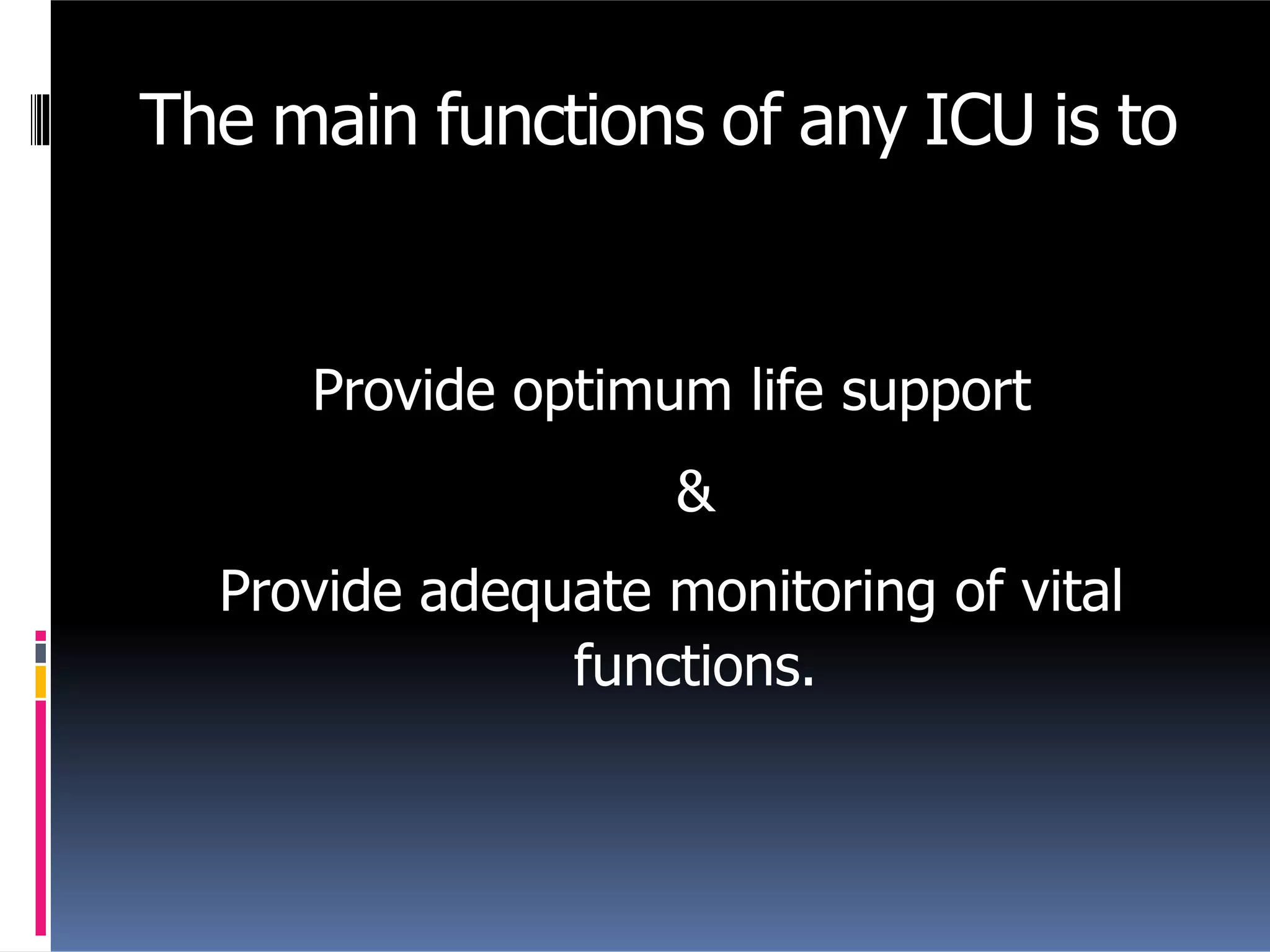 The main functions of any ICU is to

Provide optimum life support

&

Provide adequate monitoring of vital functions.